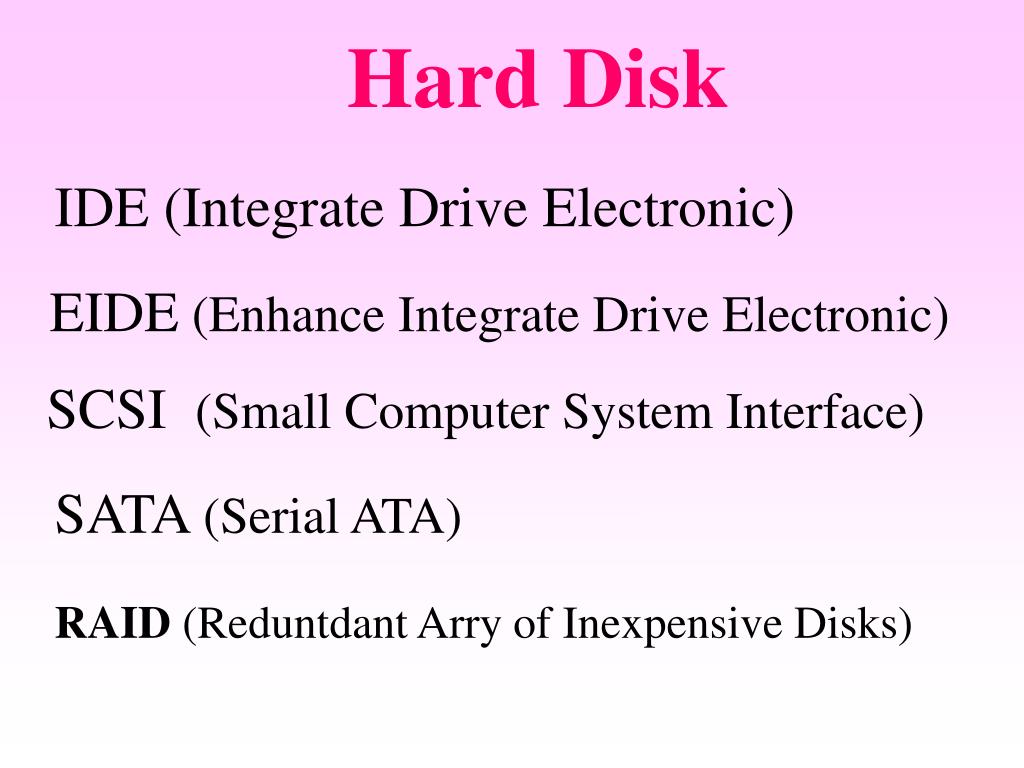 Hard Disk

IDE (Integrate Drive Electronic)

EIDE (Enhance Integrate Drive Electronic)

SCSI (Small Computer System Interface)

SATA (Serial ATA)

RAID (Reduntdant Arry of Inexpensive Disks)